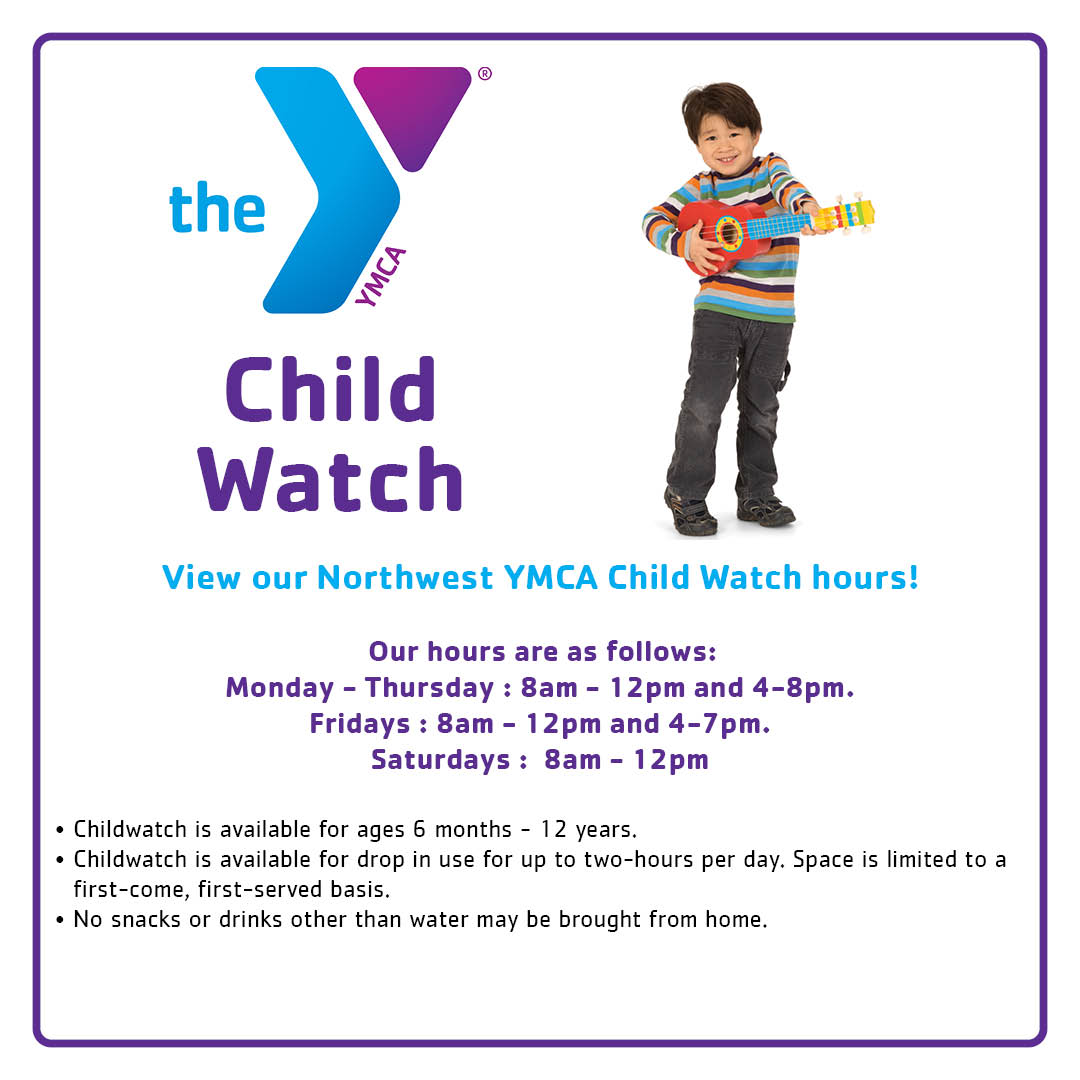 the YMCA ®

Child Watch

View our Northwest YMCA Child Watch hours!

Our hours are as follows:
Monday - Thursday : 8am - 12pm and 4-8pm.
Fridays : 8am - 12pm and 4-7pm.
Saturdays : 8am - 12pm

• Childwatch is available for ages 6 months - 12 years.
• Childwatch is available for drop in use for up to two-hours per day. Space is limited to a first-come, first-served basis.
• No snacks or drinks other than water may be brought from home.